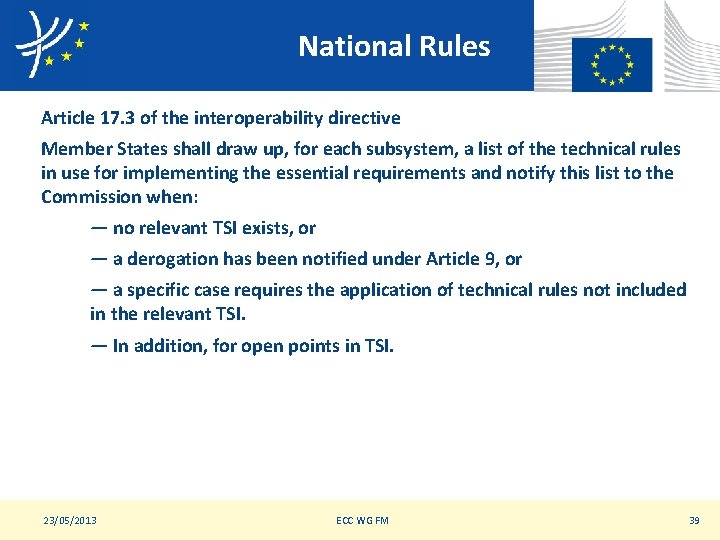 National Rules

Article 17.3 of the interoperability directive

Member States shall draw up, for each subsystem, a list of the technical rules in use for implementing the essential requirements and notify this list to the Commission when:

— no relevant TSI exists, or

— a derogation has been notified under Article 9, or

— a specific case requires the application of technical rules not included in the relevant TSI.

— In addition, for open points in TSI.

23/05/2013

ECC WG FM

39